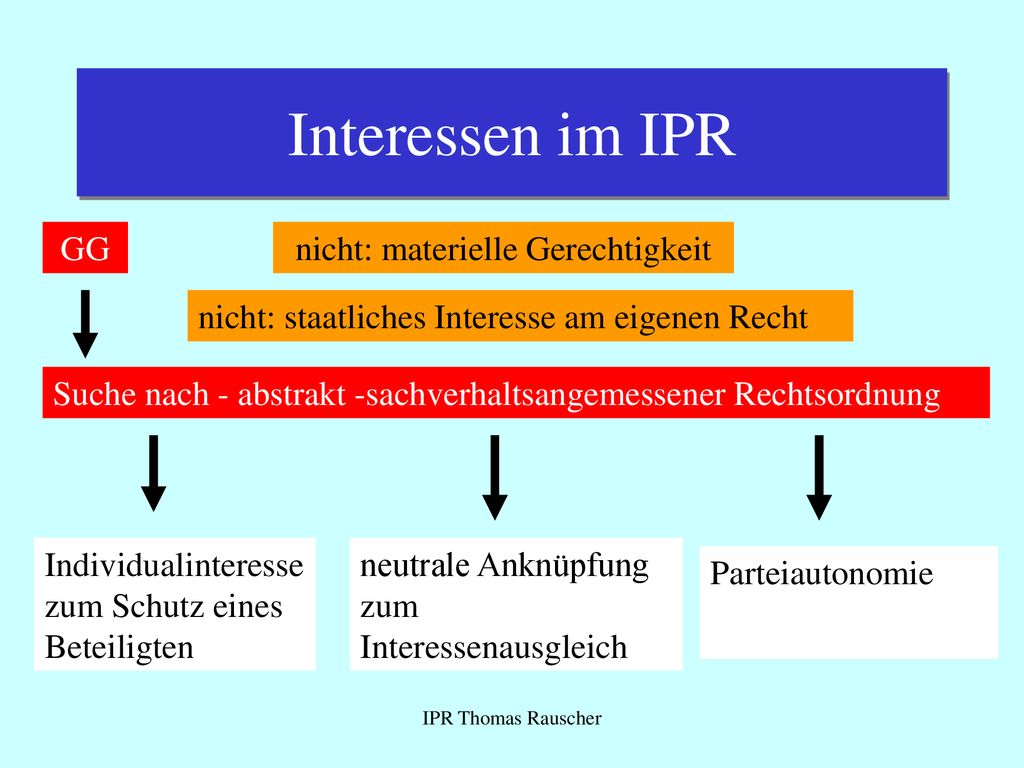 Interessen im IPR

GG

nicht: materielle Gerechtigkeit

nicht: staatliches Interesse am eigenen Recht

Suche nach - abstrakt -sachverhaltsangemessener Rechtsordnung

Individualinteresse zum Schutz eines Beteiligten

neutrale Anknüpfung zum Interessenausgleich

Parteiautonomie

IPR Thomas Rauscher